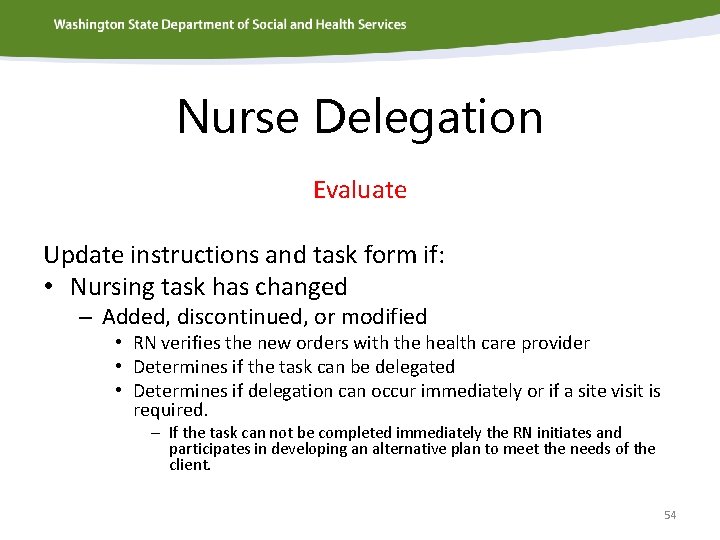 Washington State Department of Social and Health Services

Nurse Delegation

Evaluate

Update instructions and task form if:

• Nursing task has changed
– Added, discontinued, or modified
• RN verifies the new orders with the health care provider
• Determines if the task can be delegated
• Determines if delegation can occur immediately or if a site visit is required.
– If the task can not be completed immediately the RN initiates and participates in developing an alternative plan to meet the needs of the client.

54